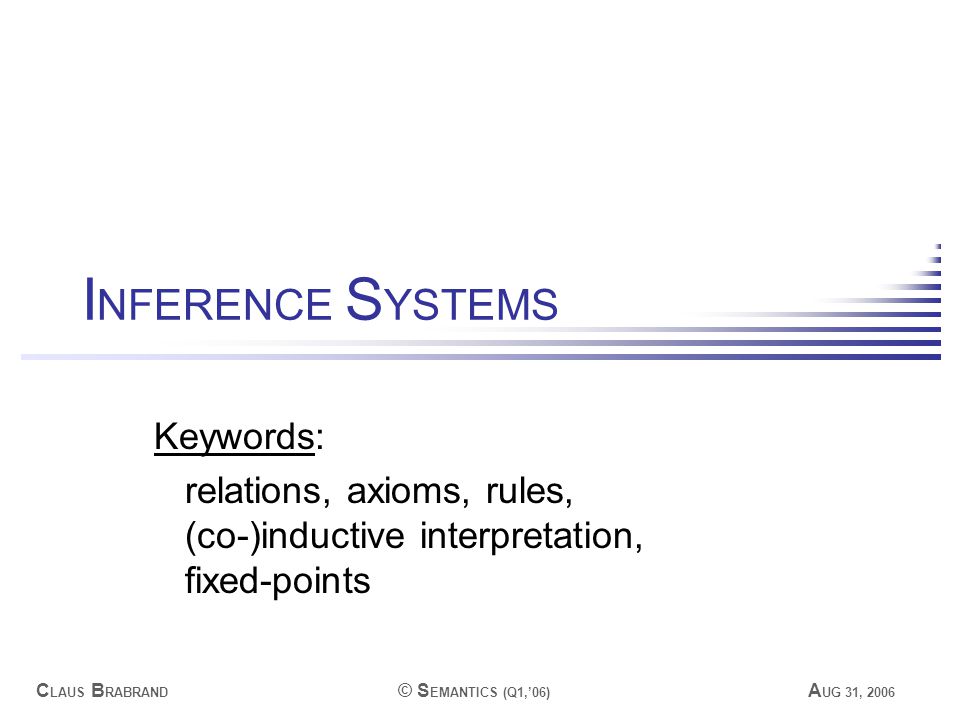 INFERENCE SYSTEMS

Keywords:

relations, axioms, rules, (co-)inductive interpretation, fixed-points

CLAUS BRABRAND

© SEMANTICS (Q1,'06)

AUG 31, 2006